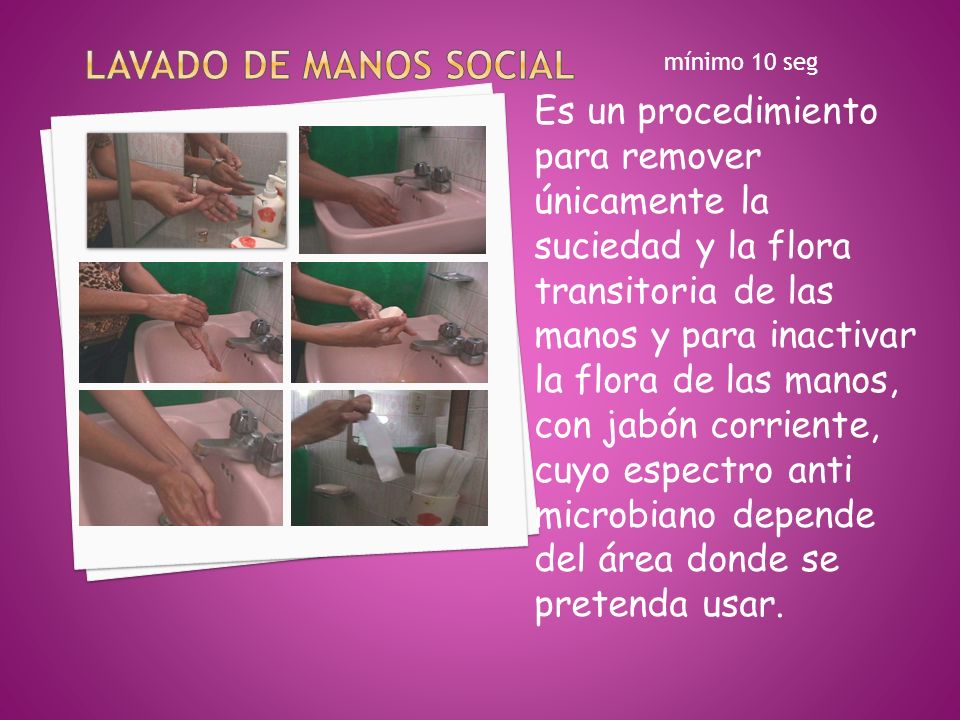 LAVADO DE MANOS SOCIAL

mínimo 10 seg

Es un procedimiento para remover únicamente la suciedad y la flora transitoria de las manos y para inactivar la flora de las manos, con jabón corriente, cuyo espectro anti microbiano depende del área donde se pretenda usar.